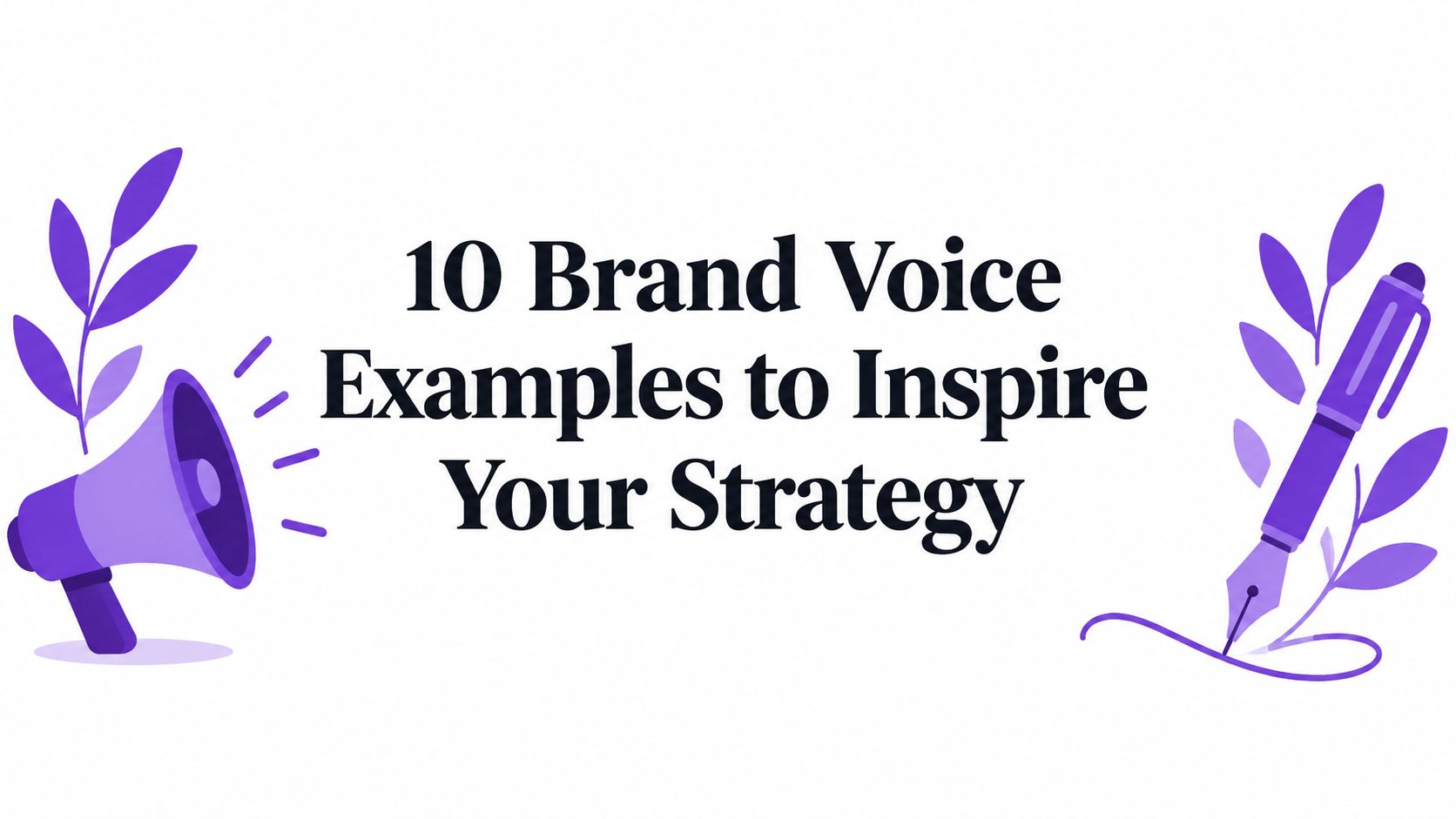 10 Brand Voice Examples to Inspire Your Strategy